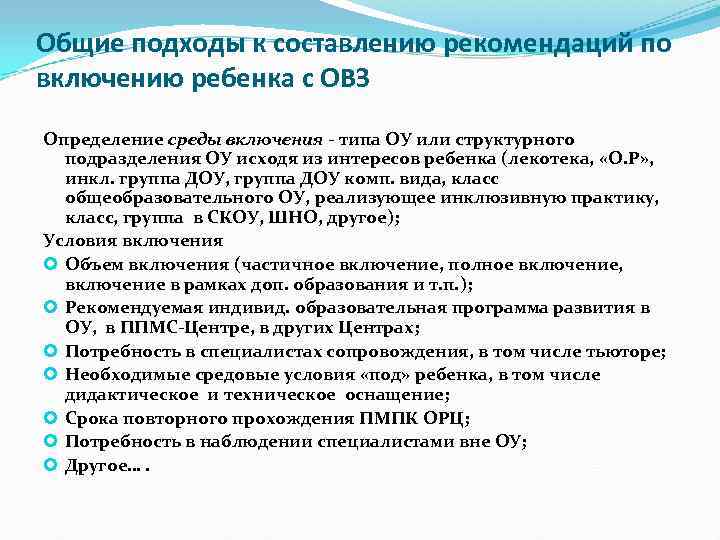 Общие подходы к составлению рекомендаций по включению ребенка с ОВЗ

Определение среды включения - типа ОУ или структурного подразделения ОУ исходя из интересов ребенка (лекотека, «О.Р», инкл. группа ДОУ, группа ДОУ комп. вида, класс общеобразовательного ОУ, реализующее инклюзивную практику, класс, группа в СКОУ, ШНО, другое);

Условия включения

Объем включения (частичное включение, полное включение, включение в рамках доп. образования и т.п.);

Рекомендуемая индивид. образовательная программа развития в ОУ, в ППМС-Центре, в других Центрах;

Потребность в специалистах сопровождения, в том числе тьюторе;

Необходимые средовые условия «под» ребенка, в том числе дидактическое и техническое оснащение;

Срока повторного прохождения ПМПК ОРЦ;

Потребность в наблюдении специалистами вне ОУ;

Другое… .